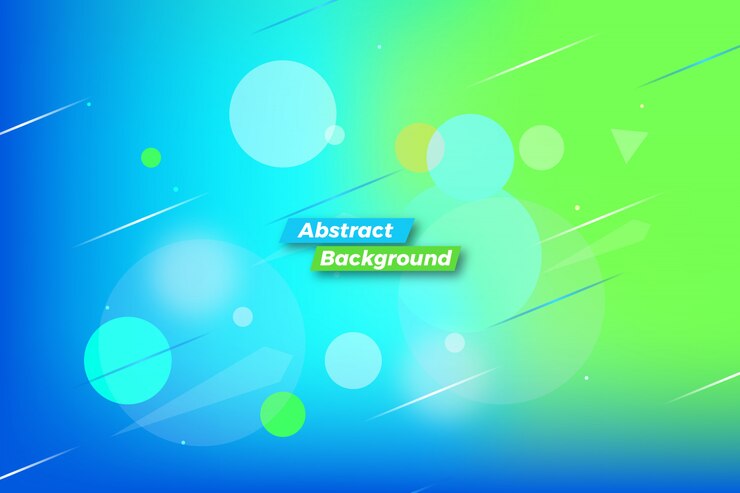 Abstract
Background